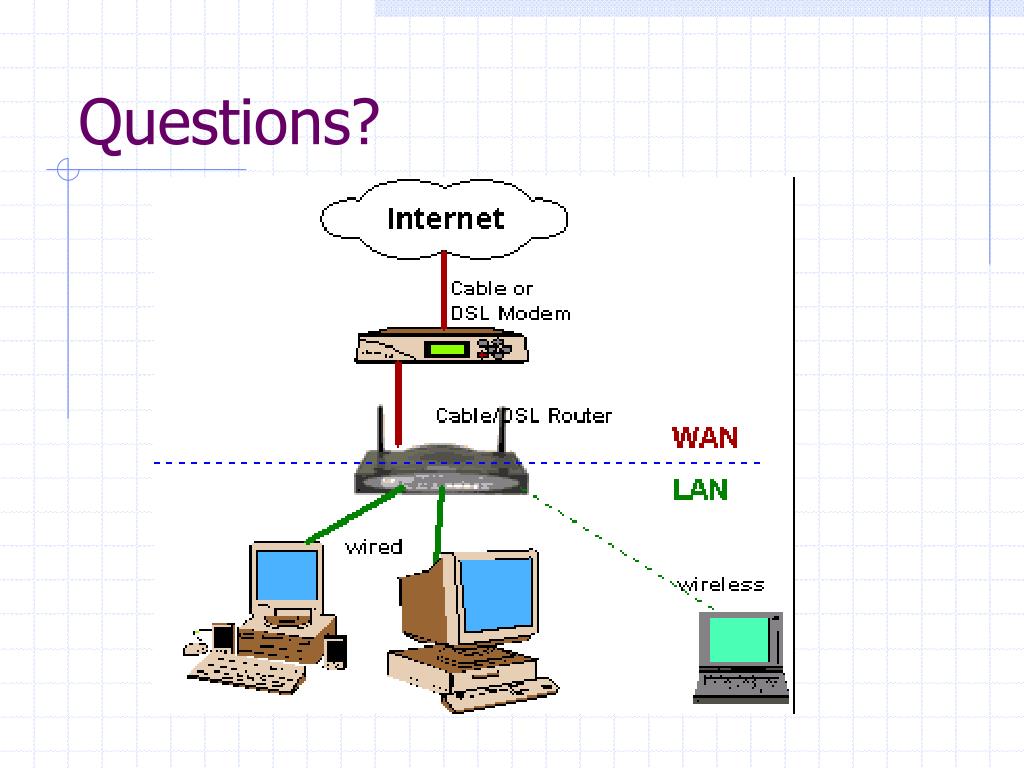 Questions?

Internet

Cable or
DSL Modem

Cable/DSL Router

WAN

LAN

wired

wireless